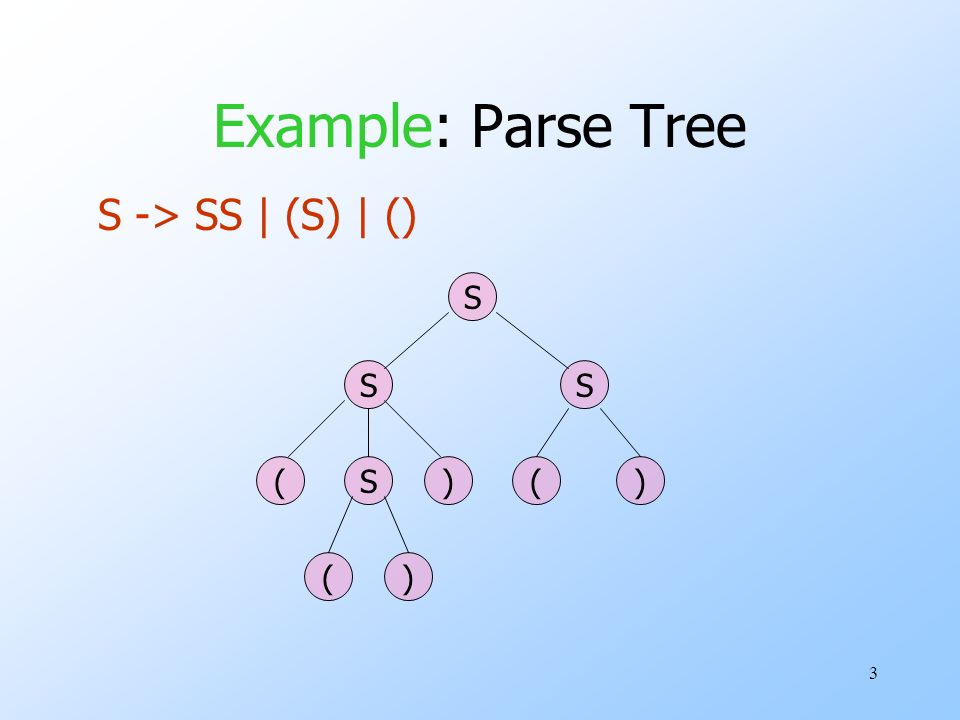 Example: Parse Tree

S -> SS | (S) | ()

S

S

S

(

S

)

(

)

(

)

3